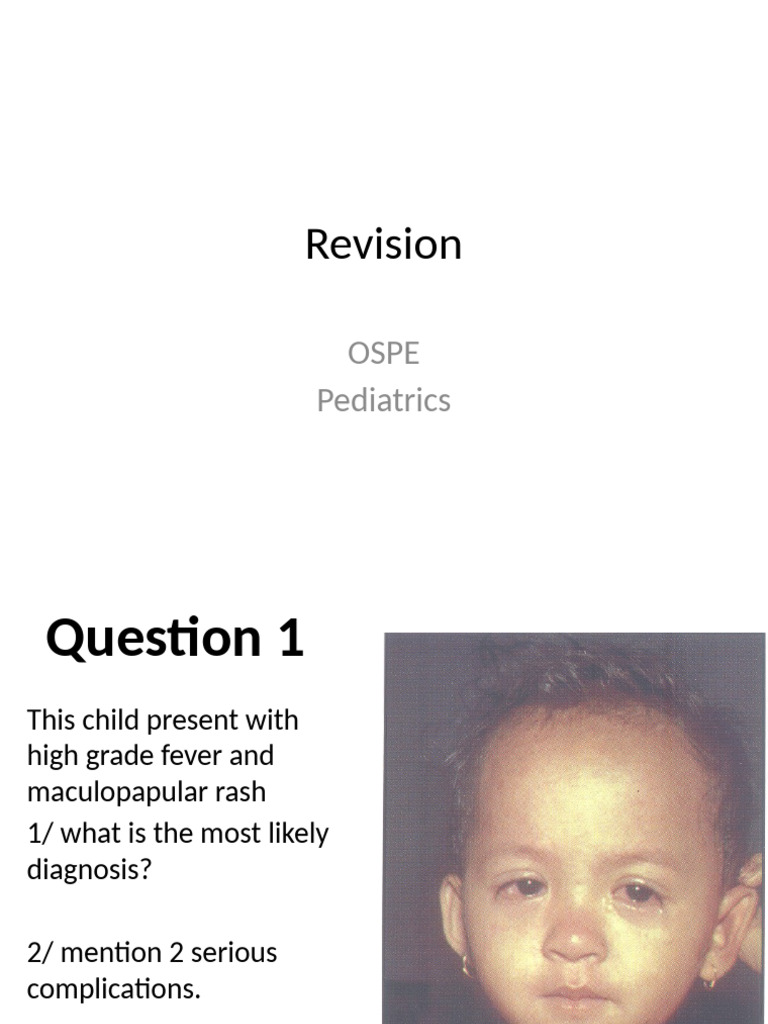 Revision

OSPE
Pediatrics

Question 1

This child present with high grade fever and maculopapular rash

1/ what is the most likely diagnosis?

2/ mention 2 serious complications.